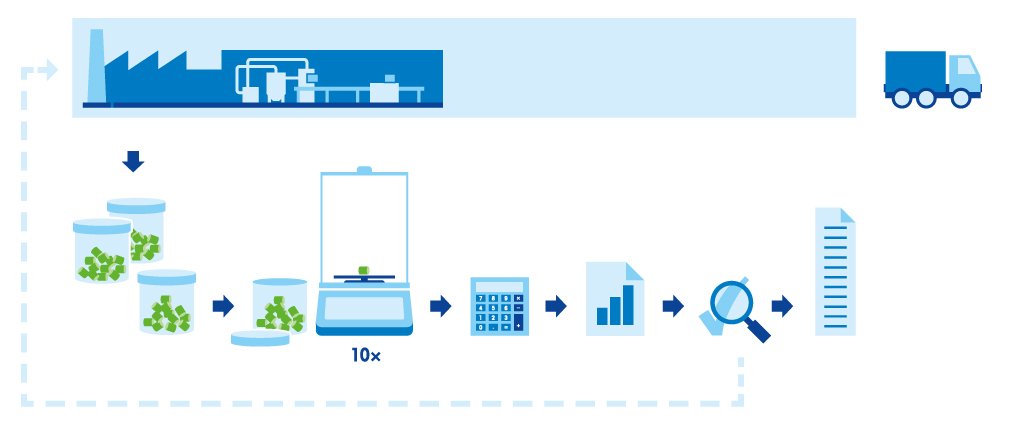 10×